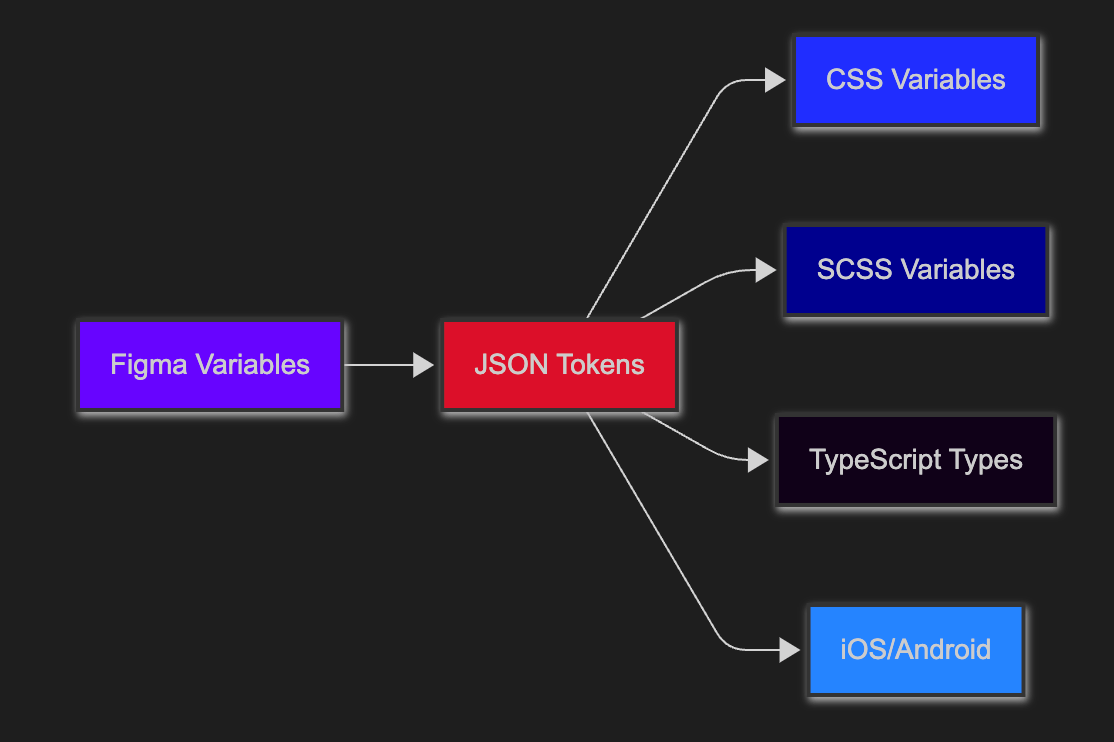 Figma Variables
JSON Tokens
CSS Variables
SCSS Variables
TypeScript Types
iOS/Android